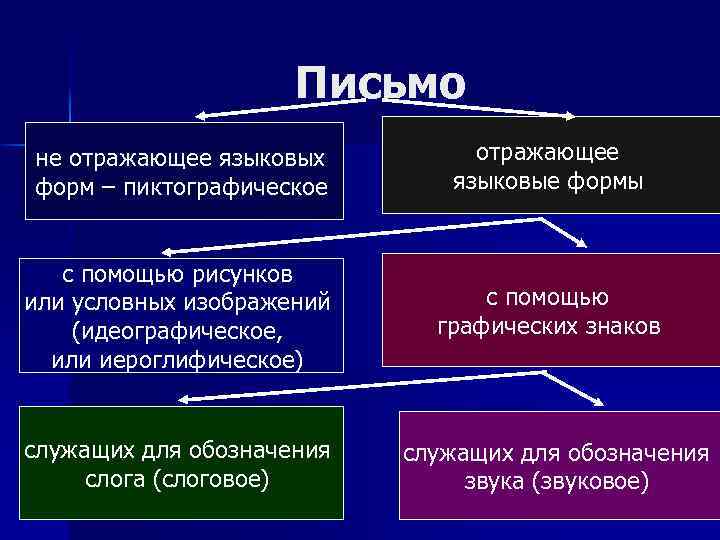 Письмо

не отражающее языковых форм – пиктографическое

отражающее языковые формы

с помощью рисунков или условных изображений (идеографическое, или иероглифическое)

с помощью графических знаков

служащих для обозначения слога (слоговое)

служащих для обозначения звука (звуковое)